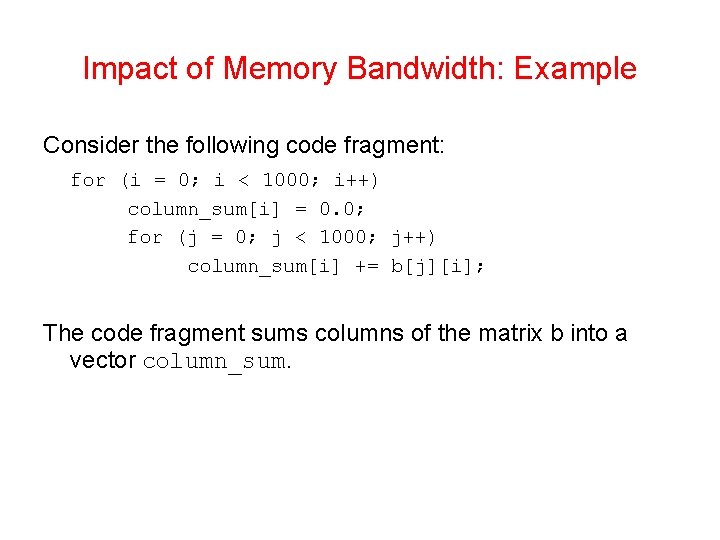 Impact of Memory Bandwidth: Example

Consider the following code fragment:

for (i = 0; i < 1000; i++)
    column_sum[i] = 0.0;
    for (j = 0; j < 1000; j++)
        column_sum[i] += b[j][i];

The code fragment sums columns of the matrix b into a vector column_sum.